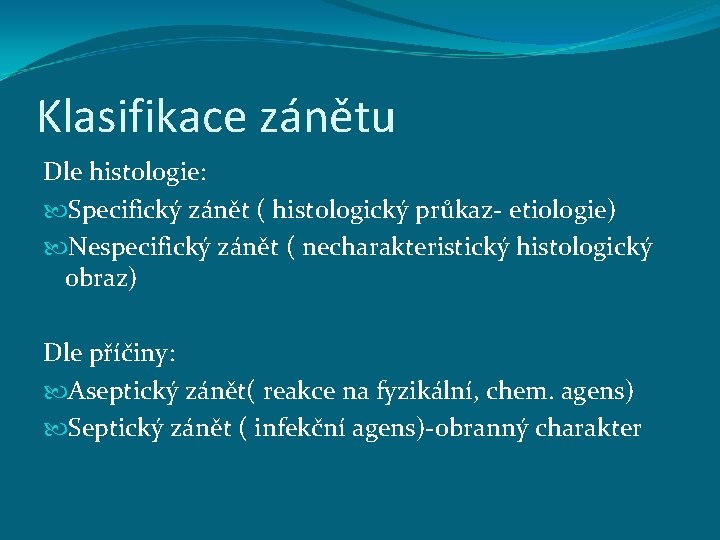 Klasifikace zánětu

Dle histologie:

Specifický zánět ( histologický průkaz- etiologie)

Nespecifický zánět ( necharakteristický histologický obraz)

Dle příčiny:

Aseptický zánět( reakce na fyzikální, chem. agens)

Septický zánět ( infekční agens)-obranný charakter